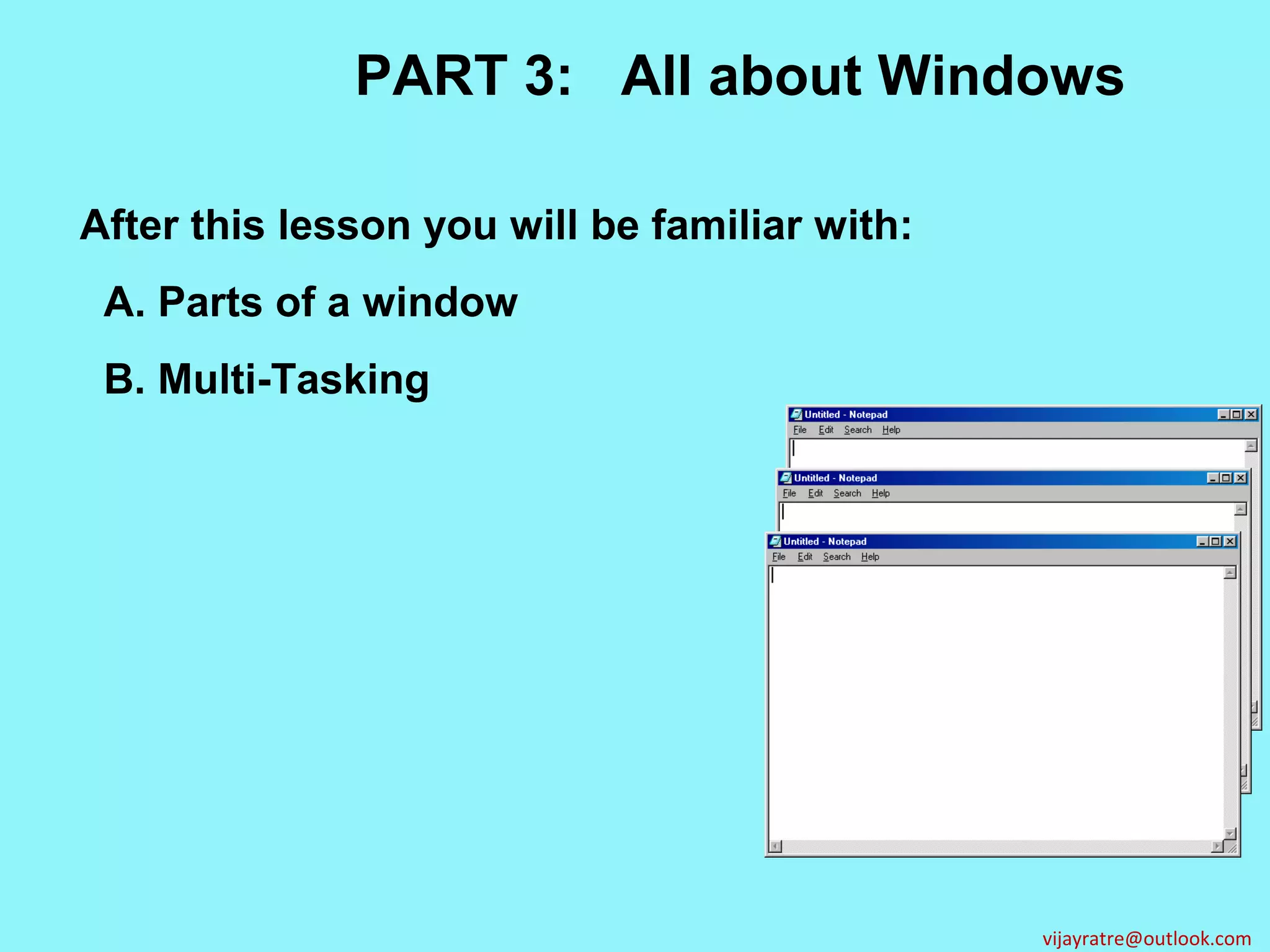 PART 3: All about Windows

After this lesson you will be familiar with:

A. Parts of a window

B. Multi-Tasking

Untitled - Notepad
File Edit Search Help

Untitled - Notepad
File Edit Search Help

Untitled - Notepad
File Edit Search Help

vijayratre@outlook.com